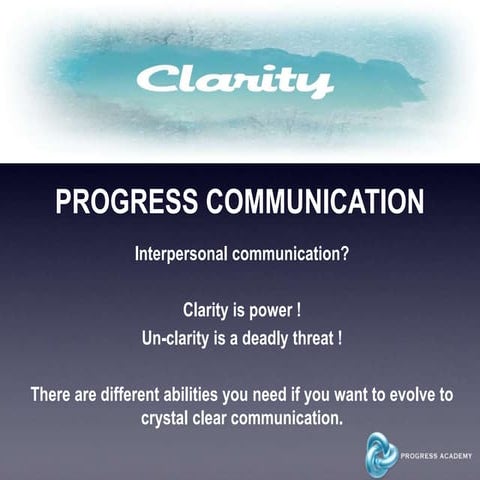 Clarity

PROGRESS COMMUNICATION

Interpersonal communication?

Clarity is power !
Un-clarity is a deadly threat !

There are different abilities you need if you want to evolve to crystal clear communication.

PROGRESS ACADEMY